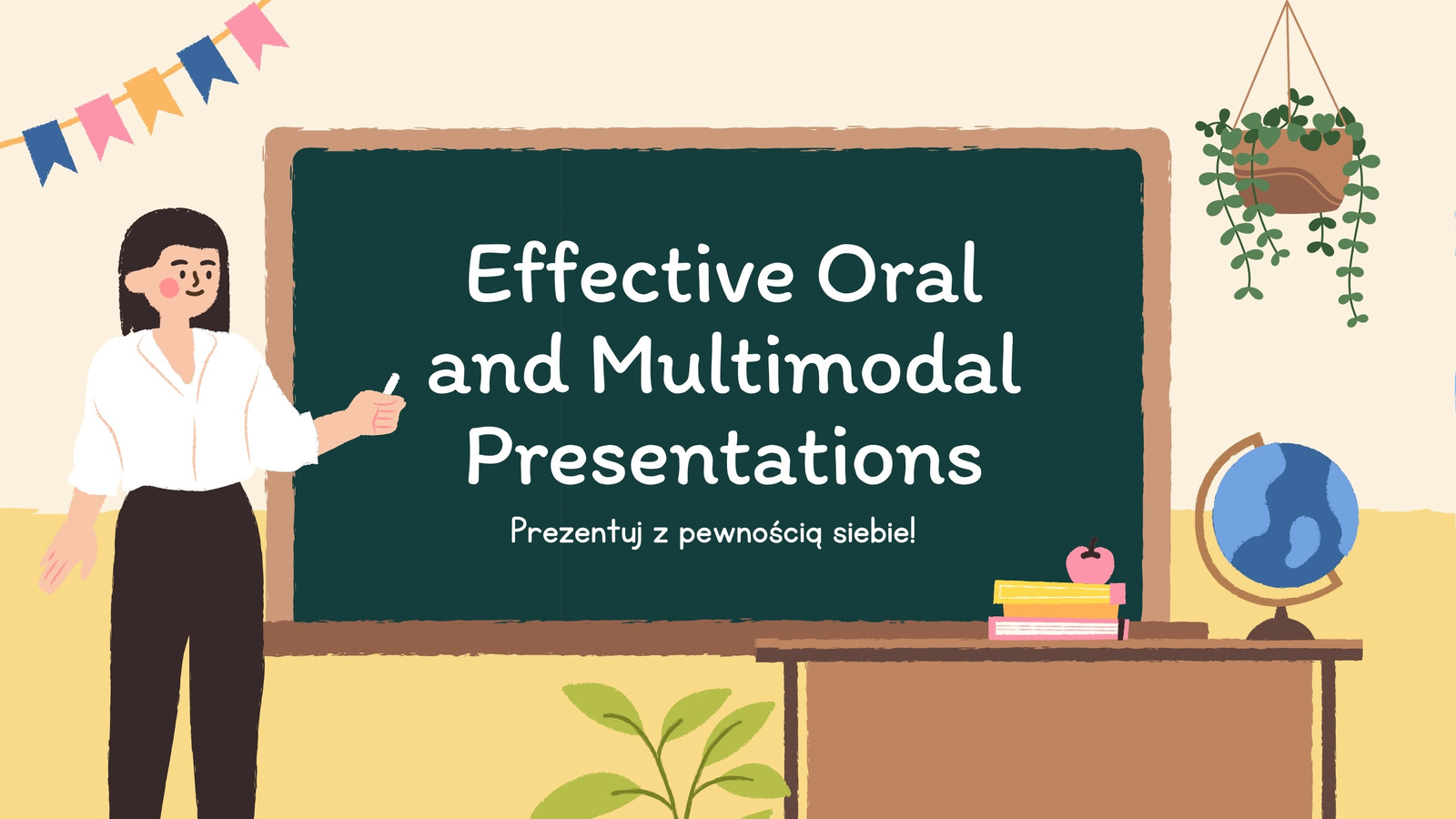 Effective Oral and Multimodal Presentations

Prezentuj z pewnością siebie!